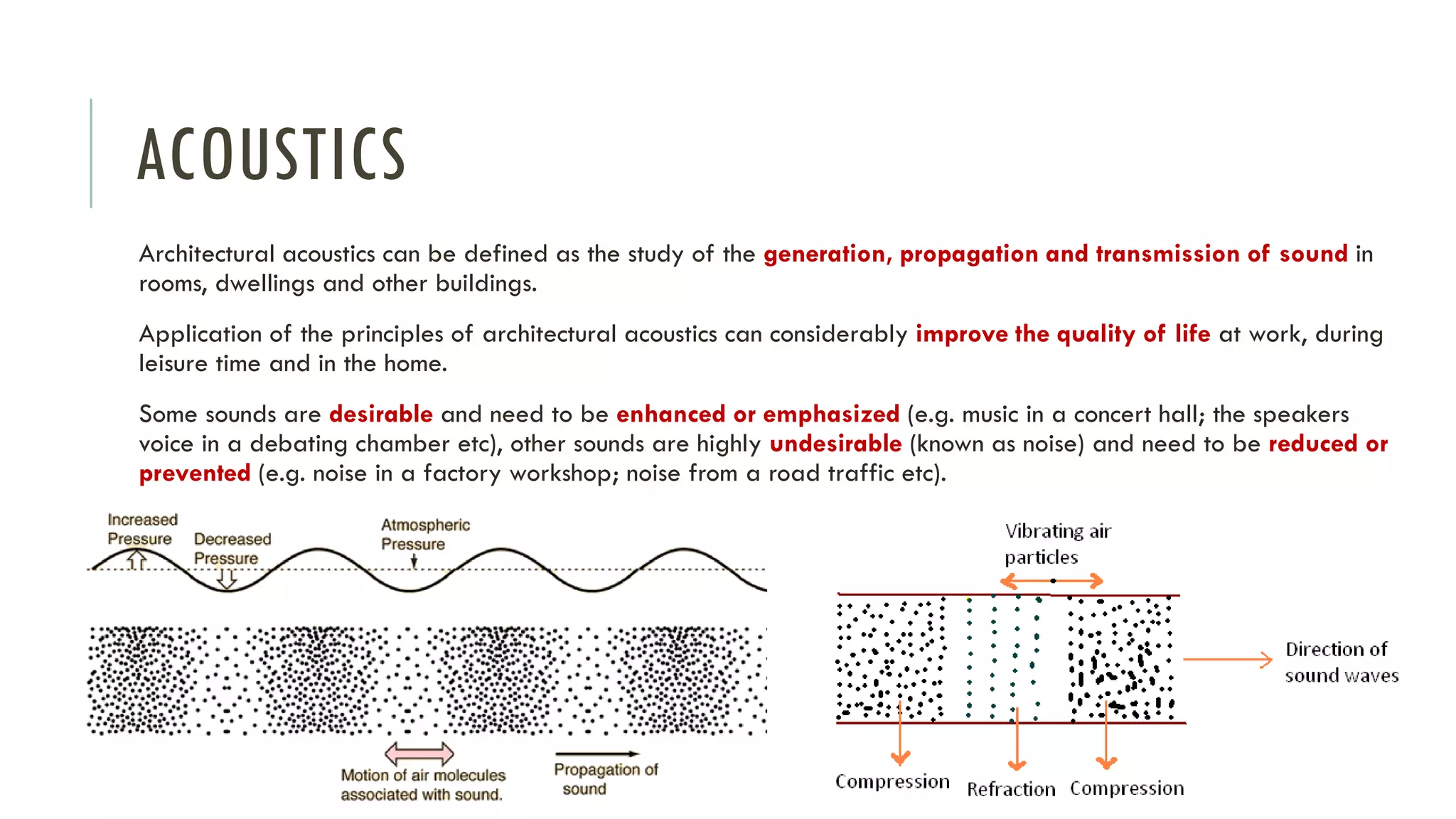 ACOUSTICS

Architectural acoustics can be defined as the study of the generation, propagation and transmission of sound in rooms, dwellings and other buildings.

Application of the principles of architectural acoustics can considerably improve the quality of life at work, during leisure time and in the home.

Some sounds are desirable and need to be enhanced or emphasized (e.g. music in a concert hall; the speakers voice in a debating chamber etc), other sounds are highly undesirable (known as noise) and need to be reduced or prevented (e.g. noise in a factory workshop; noise from a road traffic etc).

Increased Pressure

Decreased Pressure

Atmospheric Pressure

Motion of air molecules associated with sound.

Propagation of sound

Vibrating air particles

Direction of sound waves

Compression

Refraction

Compression